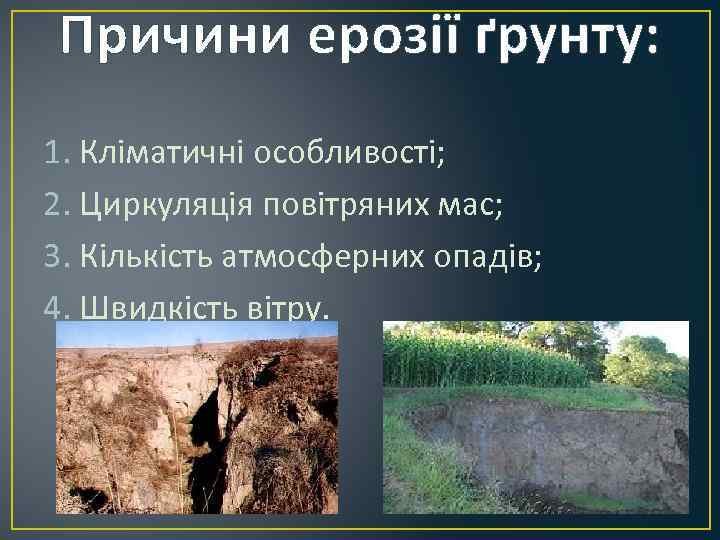 Причини ерозії ґрунту:

1. Кліматичні особливості;
2. Циркуляція повітряних мас;
3. Кількість атмосферних опадів;
4. Швидкість вітру.